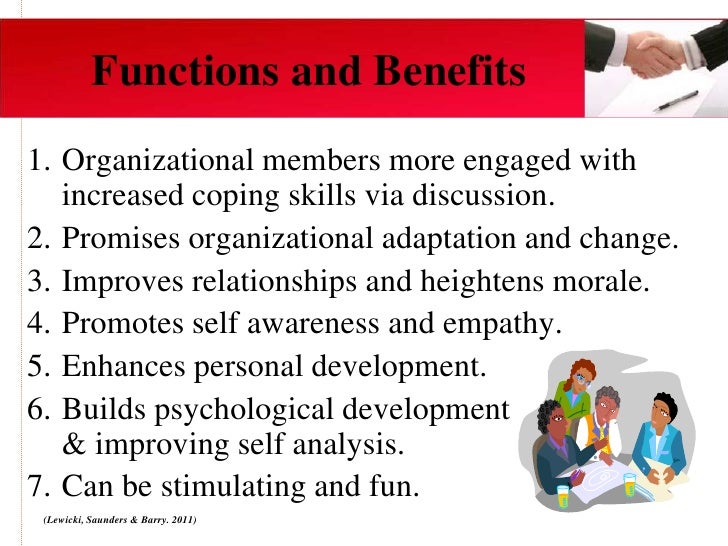 Functions and Benefits

1. Organizational members more engaged with increased coping skills via discussion.
2. Promises organizational adaptation and change.
3. Improves relationships and heightens morale.
4. Promotes self awareness and empathy.
5. Enhances personal development.
6. Builds psychological development & improving self analysis.
7. Can be stimulating and fun.

(Lewicki, Saunders & Barry. 2011)